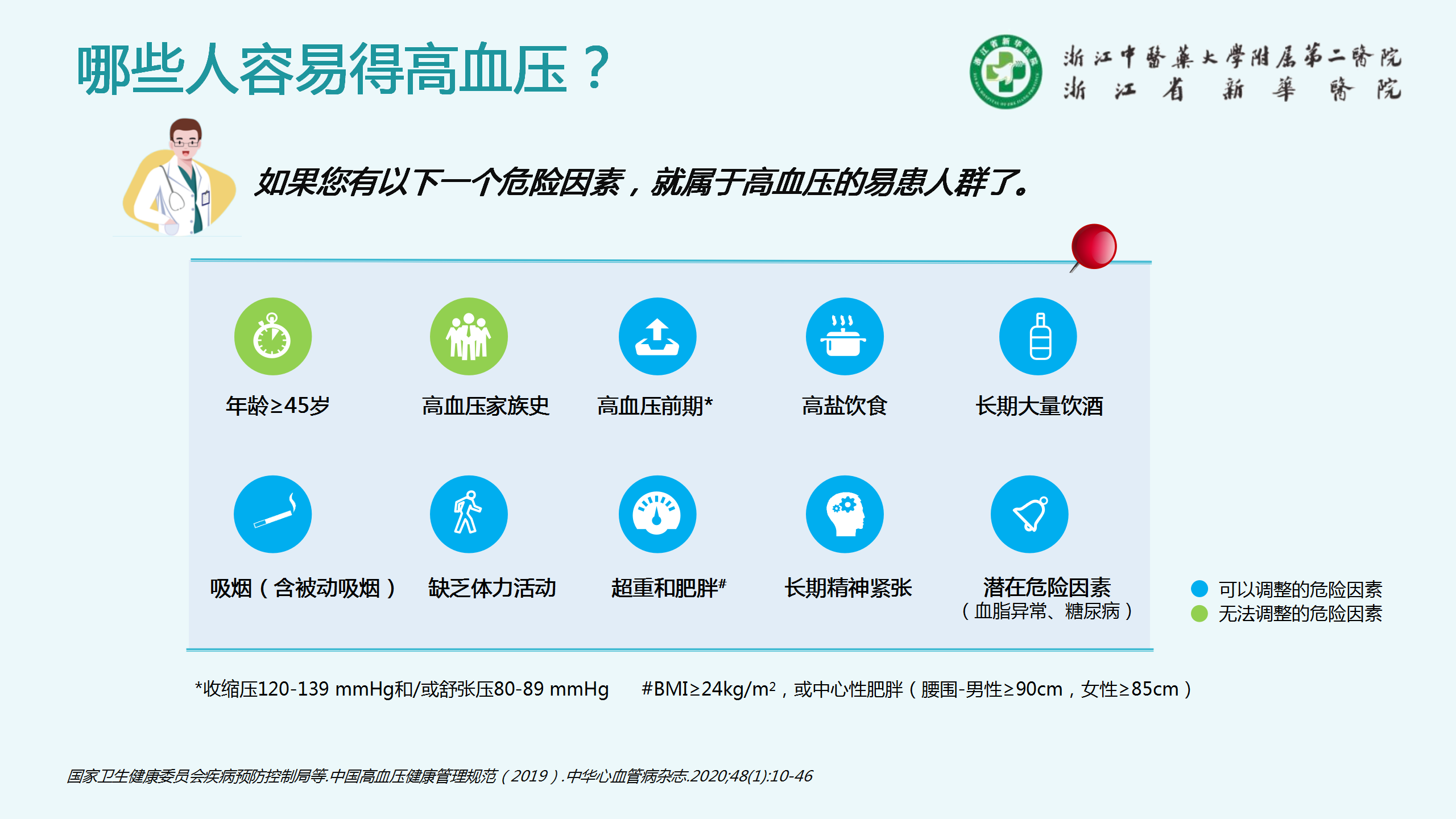 哪些人容易得高血压？

浙江中醫藥大學附属第二醫院
浙江省新華醫院

如果您有以下一个危险因素，就属于高血压的易患人群了。

年龄≥45岁

高血压家族史

高血压前期*

高盐饮食

长期大量饮酒

吸烟（含被动吸烟）

缺乏体力活动

超重和肥胖#

长期精神紧张

潜在危险因素
（血脂异常、糖尿病）

可以调整的危险因素
无法调整的危险因素

*收缩压120-139 mmHg和/或舒张压80-89 mmHg　#BMI≥24kg/m²，或中心性肥胖（腰围-男性≥90cm，女性≥85cm）

国家卫生健康委员会疾病预防控制局等.中国高血压健康管理规范（2019）.中华心血管病杂志.2020;48(1):10-46